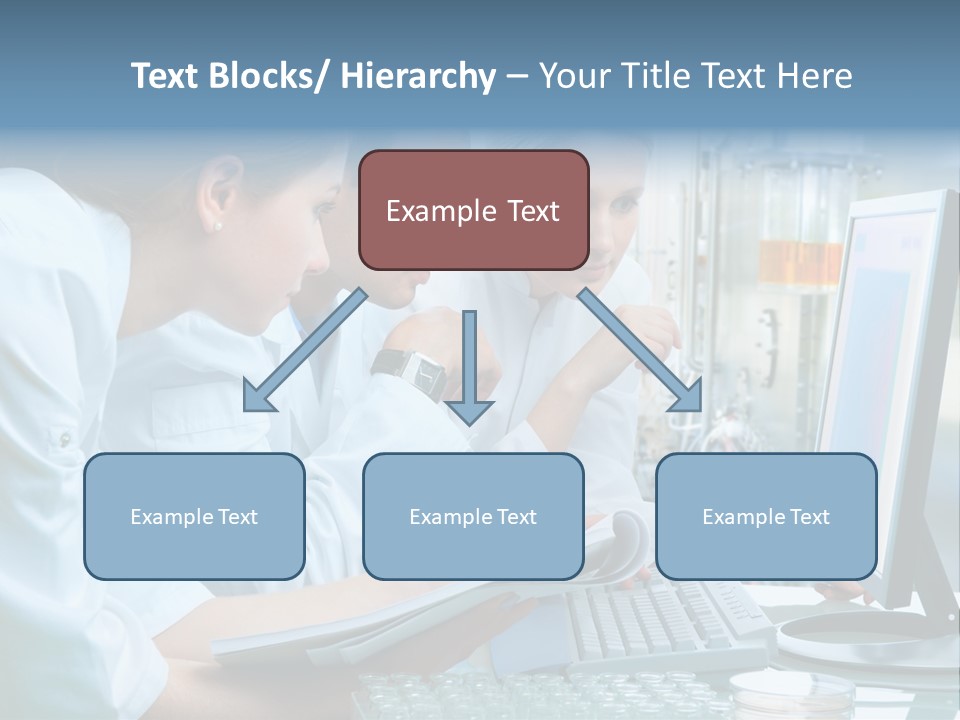 Text Blocks/ Hierarchy – Your Title Text Here

Example Text

Example Text

Example Text

Example Text